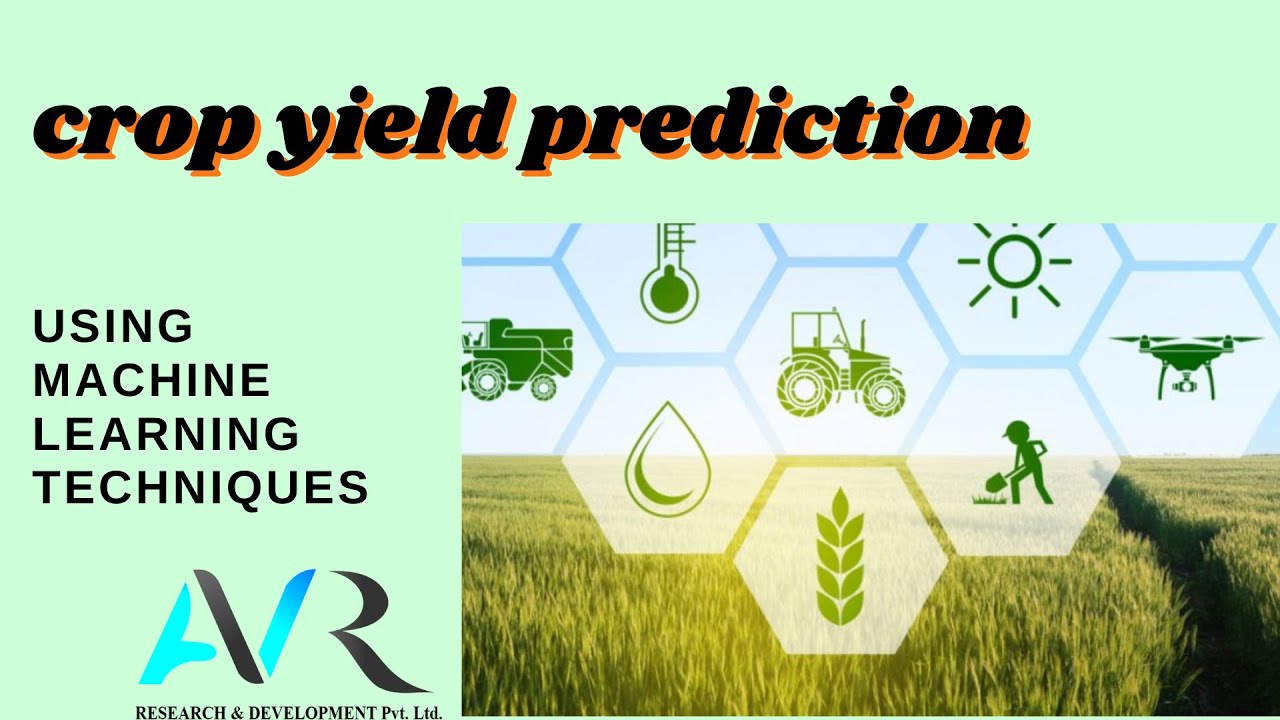 crop yield prediction

USING MACHINE LEARNING TECHNIQUES

AVR

RESEARCH & DEVELOPMENT Pvt. Ltd.